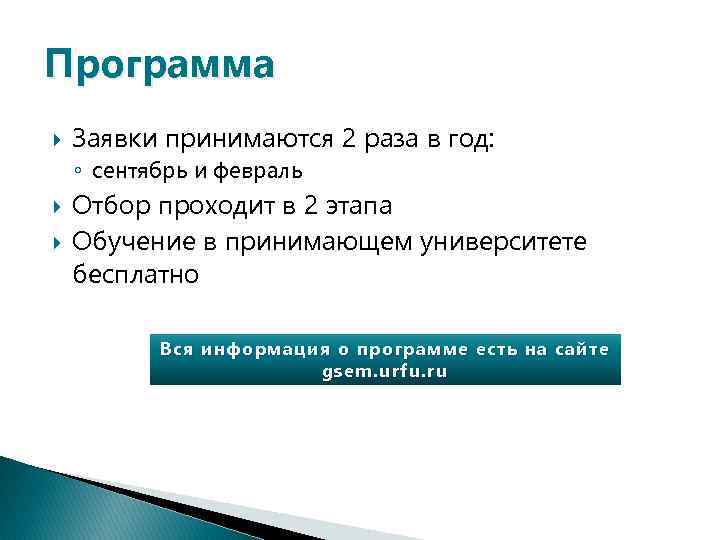 Программа

Заявки принимаются 2 раза в год:

сентябрь и февраль

Отбор проходит в 2 этапа

Обучение в принимающем университете бесплатно

Вся информация о программе есть на сайте gsem.urfu.ru